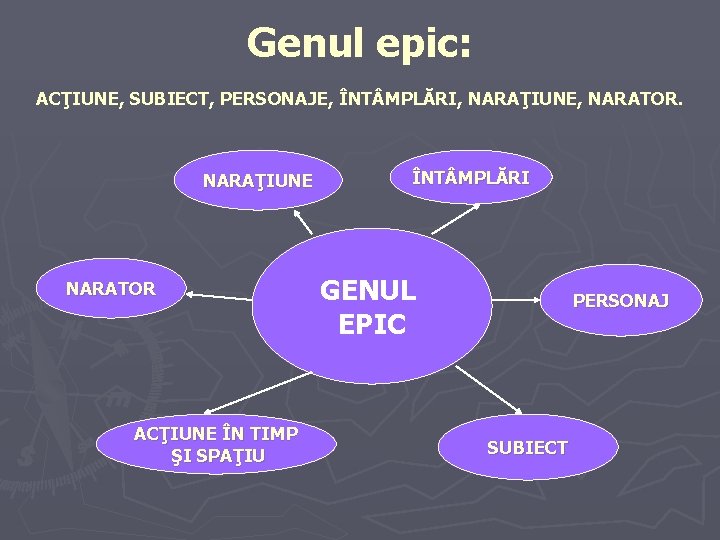 Genul epic:

ACŢIUNE, SUBIECT, PERSONAJE, ÎNTÂMPLĂRI, NARAŢIUNE, NARATOR.

NARAŢIUNE

ÎNTÂMPLĂRI

NARATOR

GENUL EPIC

PERSONAJ

ACŢIUNE ÎN TIMP ŞI SPAŢIU

SUBIECT